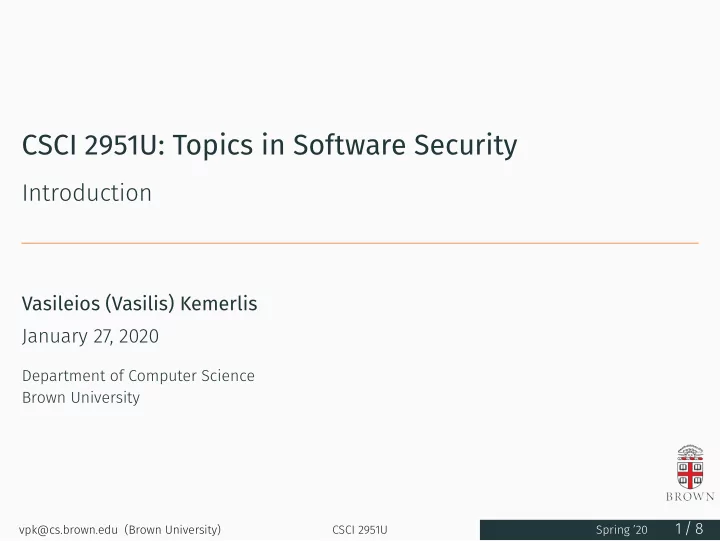 CSCI 2951U: Topics in Software Security

Introduction

Vasileios (Vasilis) Kemerlis

January 27, 2020

Department of Computer Science
Brown University

BROWN

vpk@cs.brown.edu (Brown University) CSCI 2951U Spring '20 1 / 8